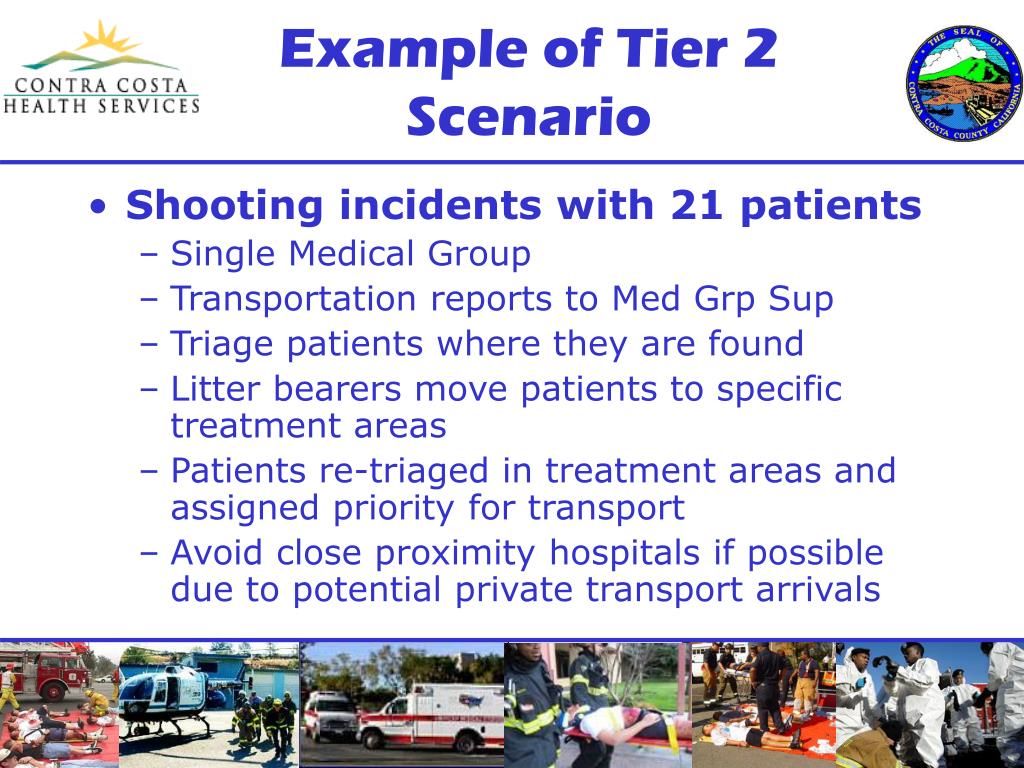 CONTRA COSTA
HEALTH SERVICES

Example of Tier 2 Scenario

THE SEAL OF CONTRA COSTA COUNTY CALIFORNIA

• Shooting incidents with 21 patients
– Single Medical Group
– Transportation reports to Med Grp Sup
– Triage patients where they are found
– Litter bearers move patients to specific treatment areas
– Patients re-triaged in treatment areas and assigned priority for transport
– Avoid close proximity hospitals if possible due to potential private transport arrivals